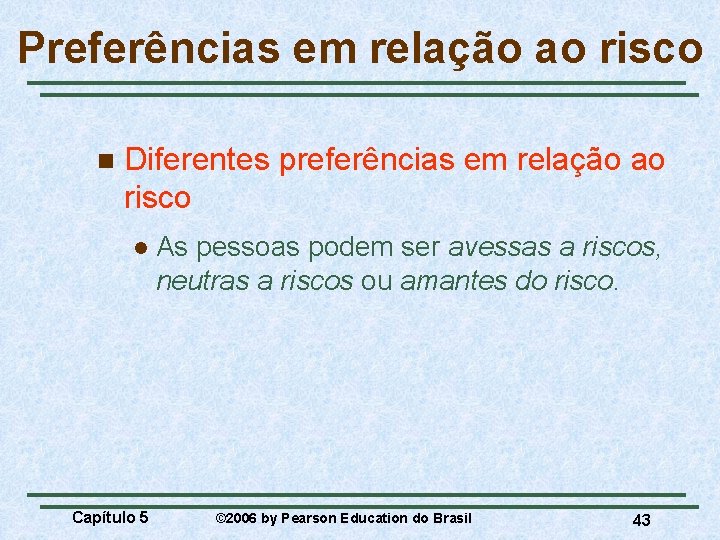 Preferências em relação ao risco

Diferentes preferências em relação ao risco

As pessoas podem ser avessas a riscos, neutras a riscos ou amantes do risco.

Capítulo 5 ©2006 by Pearson Education do Brasil 43